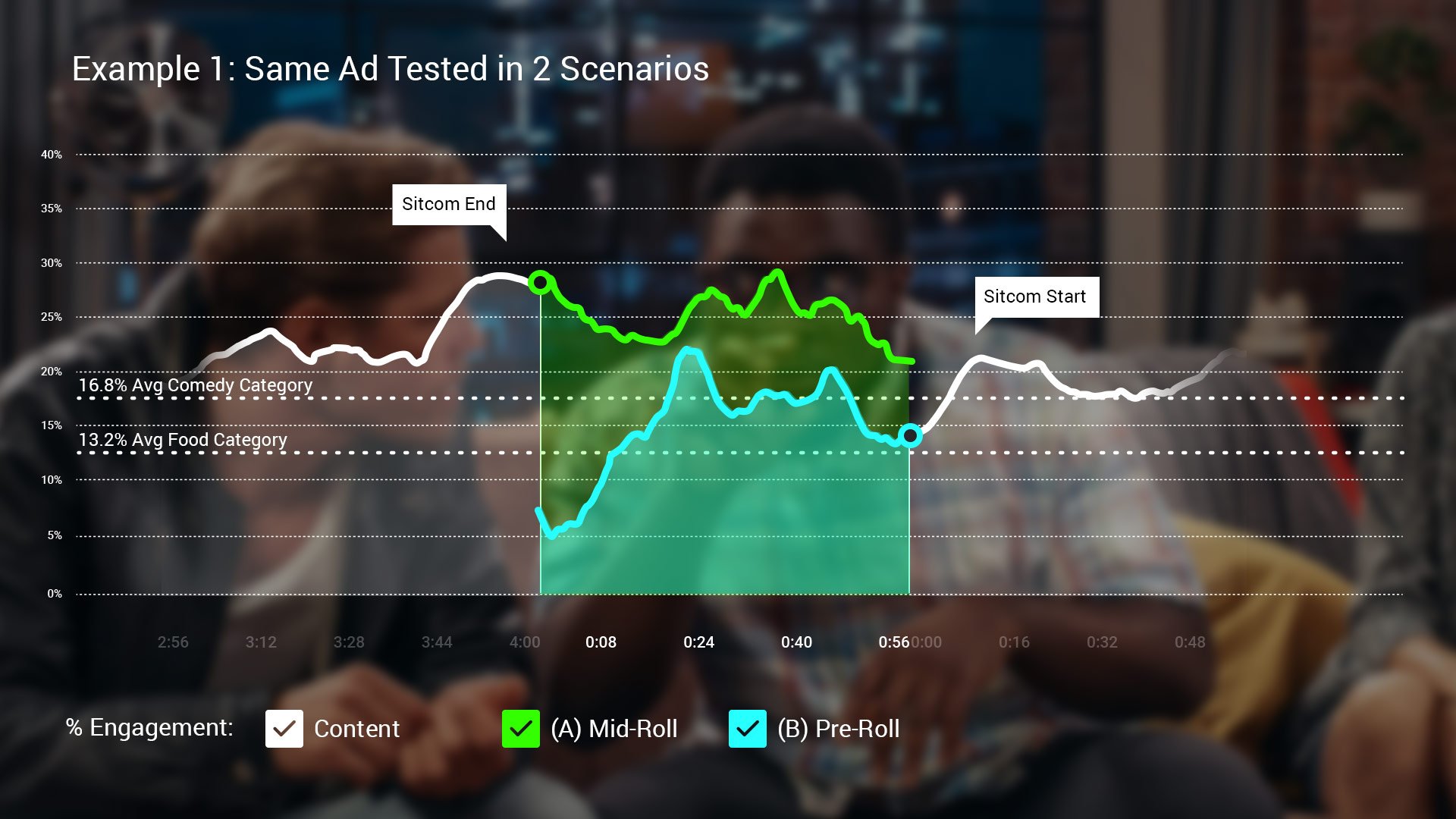 Example 1: Same Ad Tested in 2 Scenarios

40%
35%
30%
25%
20%
15%
10%
5%
0%

Sitcom End

Sitcom Start

16.8% Avg Comedy Category

13.2% Avg Food Category

2:56 3:12 3:28 3:44 4:00 0:08 0:24 0:40 0:56 0:00 0:16 0:32 0:48

% Engagement: Content (A) Mid-Roll (B) Pre-Roll